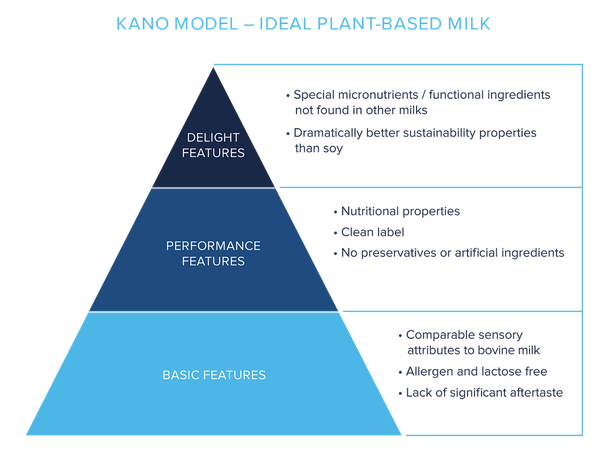 KANO MODEL – IDEAL PLANT-BASED MILK

DELIGHT FEATURES

• Special micronutrients / functional ingredients not found in other milks
• Dramatically better sustainability properties than soy

PERFORMANCE FEATURES

• Nutritional properties
• Clean label
• No preservatives or artificial ingredients

BASIC FEATURES

• Comparable sensory attributes to bovine milk
• Allergen and lactose free
• Lack of significant aftertaste